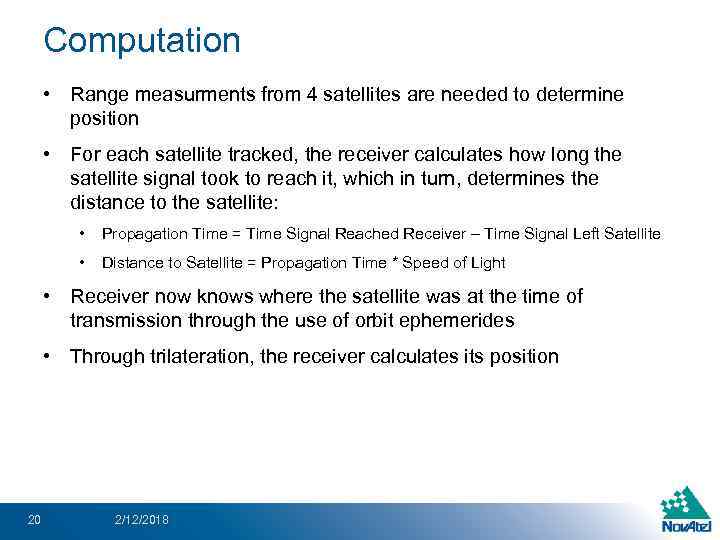 Computation

• Range measurments from 4 satellites are needed to determine position

• For each satellite tracked, the receiver calculates how long the satellite signal took to reach it, which in turn, determines the distance to the satellite:

• Propagation Time = Time Signal Reached Receiver – Time Signal Left Satellite

• Distance to Satellite = Propagation Time * Speed of Light

• Receiver now knows where the satellite was at the time of transmission through the use of orbit ephemerides

• Through trilateration, the receiver calculates its position

20 2/12/2018

NovAtel